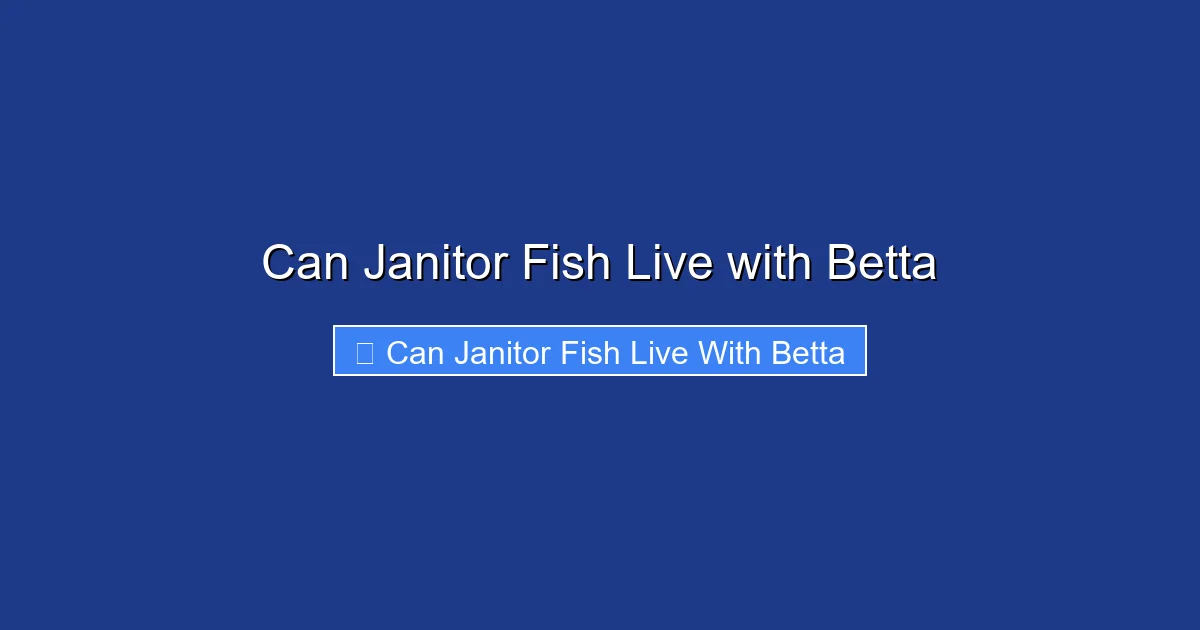 Can Janitor Fish Live with Betta

Can Janitor Fish Live With Betta